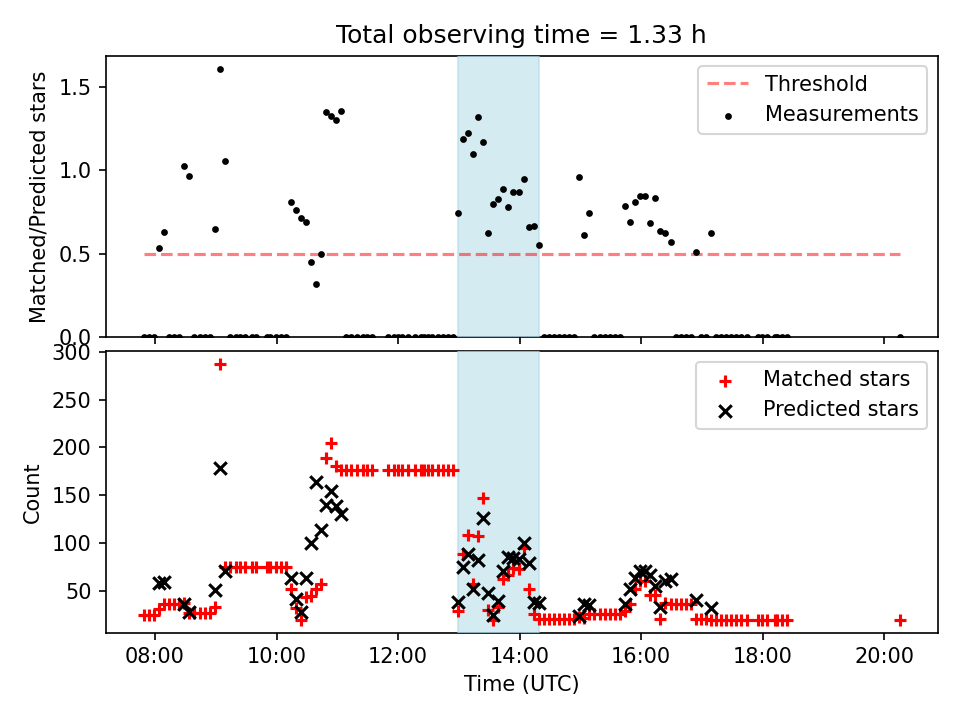 Total observing time = 1.33 h

Matched/Predicted stars

1.5
1.0
0.5
0.0

Threshold
Measurements

Count

300
250
200
150
100
50

Matched stars
Predicted stars

08:00
10:00
12:00
14:00
16:00
18:00
20:00

Time (UTC)